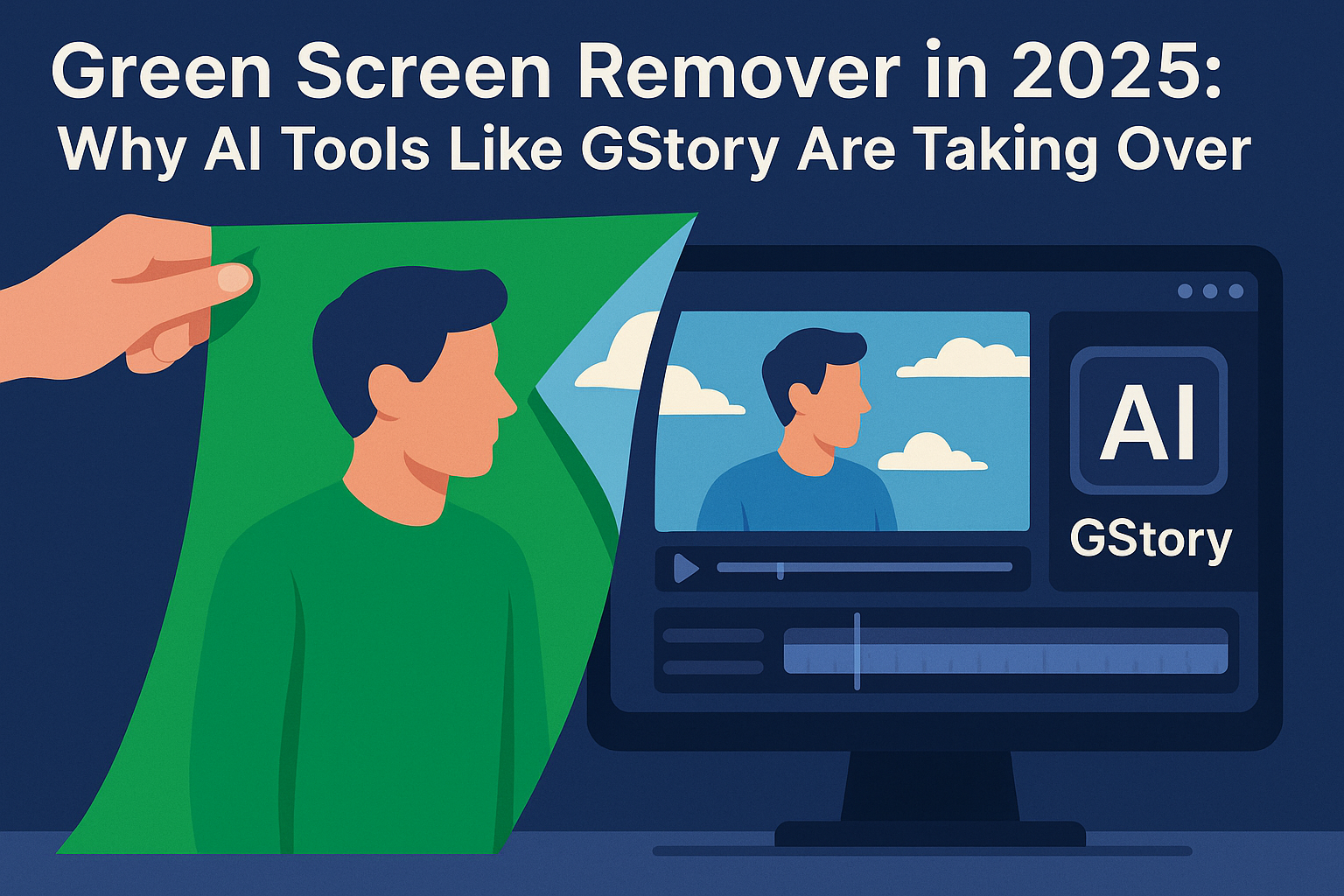 Green Screen Remover in 2025:
Why AI Tools Like GStory Are Taking Over

AI

GStory